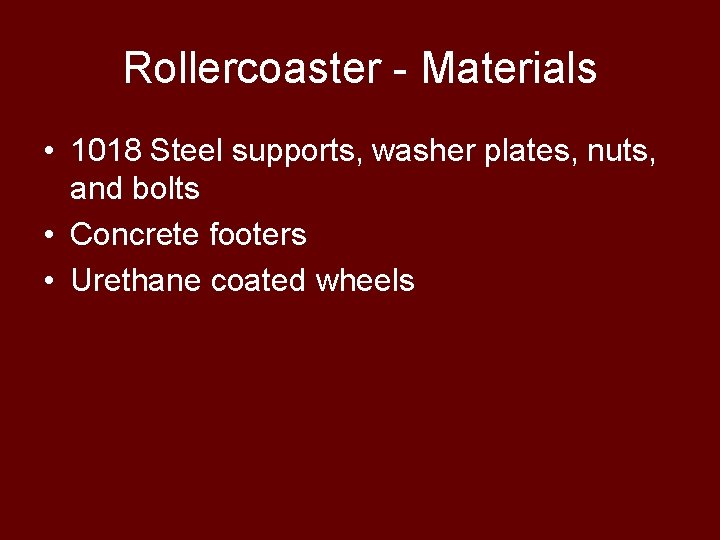 Rollercoaster - Materials

• 1018 Steel supports, washer plates, nuts, and bolts
• Concrete footers
• Urethane coated wheels